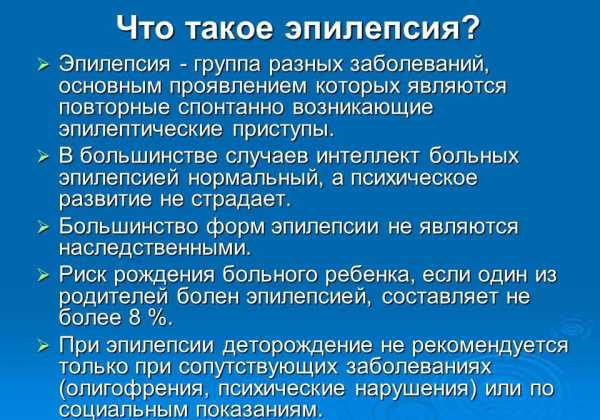 Что такое эпилепсия?

➢ Эпилепсия - группа разных заболеваний, основным проявлением которых являются повторные спонтанно возникающие эпилептические приступы.

➢ В большинстве случаев интеллект больных эпилепсией нормальный, а психическое развитие не страдает.

➢ Большинство форм эпилепсии не являются наследственными.

➢ Риск рождения больного ребенка, если один из родителей болен эпилепсией, составляет не более 8 %.

➢ При эпилепсии деторождение не рекомендуется только при сопутствующих заболеваниях (олигофрения, психические нарушения) или по социальным показаниям.